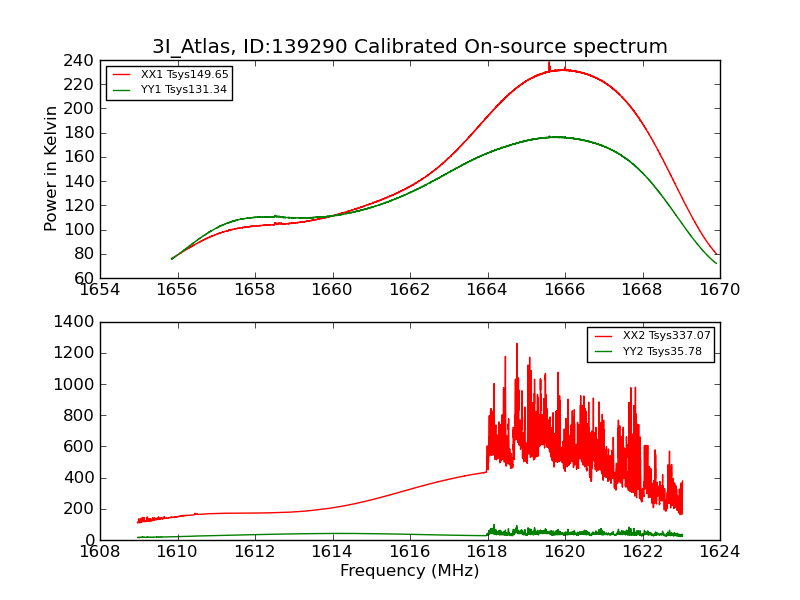 3I_Atlas, ID:139290 Calibrated On-source spectrum

XX1 Tsys149.65
YY1 Tsys131.34

Power in Kelvin

240
220
200
180
160
140
120
100
80
60

1654 1656 1658 1660 1662 1664 1666 1668 1670

XX2 Tsys337.07
YY2 Tsys35.78

1400
1200
1000
800
600
400
200
0

1608 1610 1612 1614 1616 1618 1620 1622 1624

Frequency (MHz)